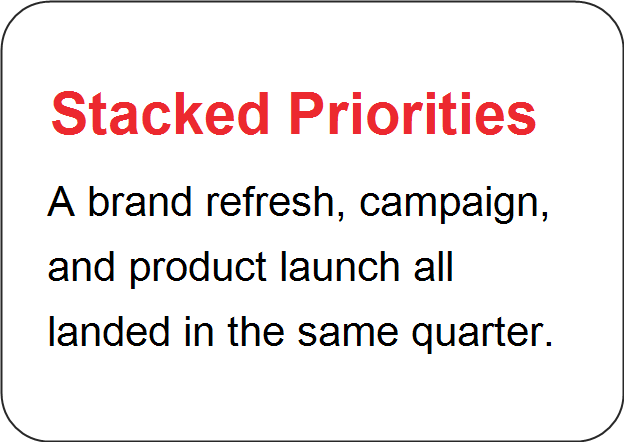 Stacked Priorities

A brand refresh, campaign, and product launch all landed in the same quarter.